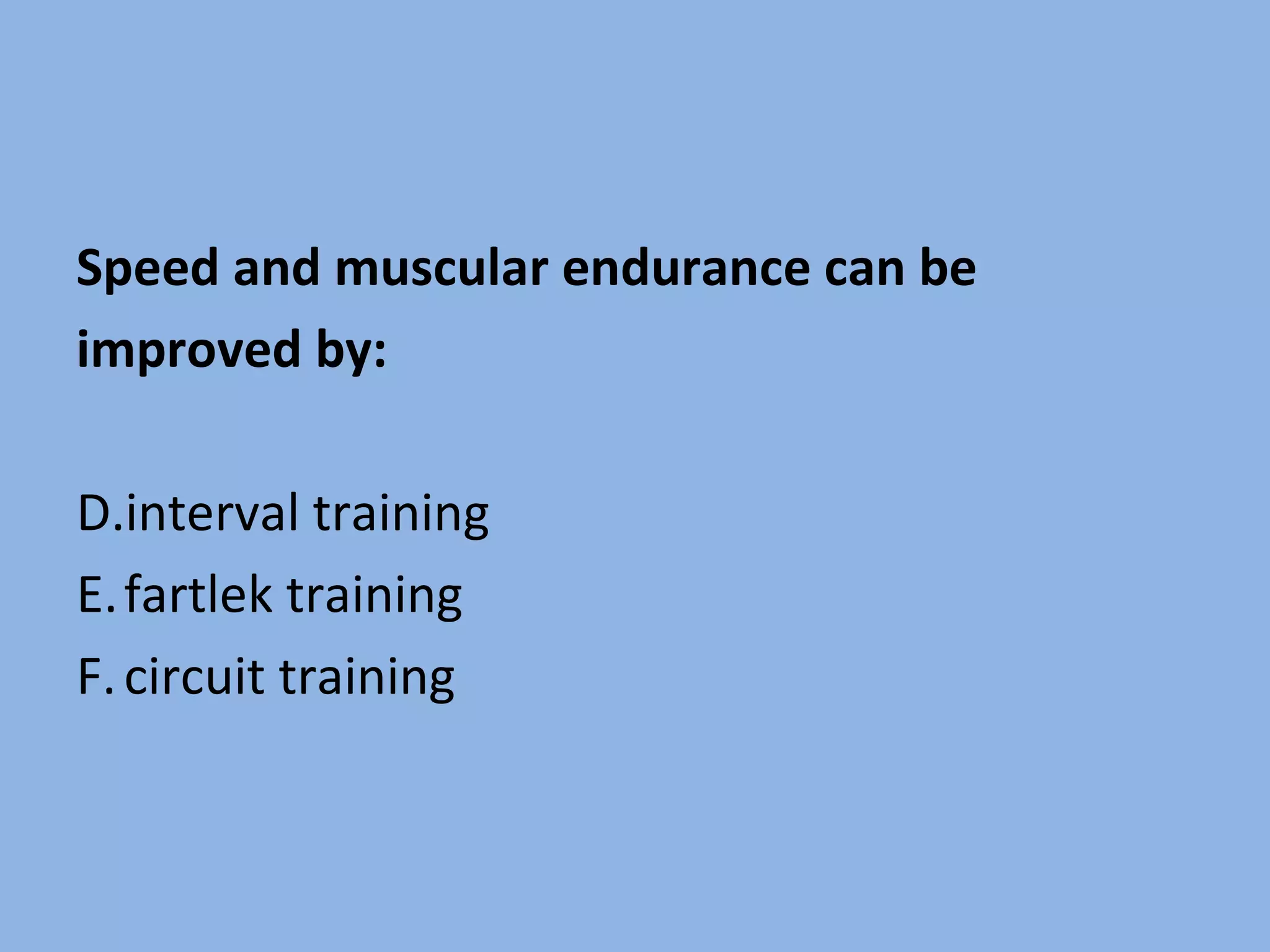 Speed and muscular endurance can be improved by:

D.interval training
E. fartlek training
F. circuit training